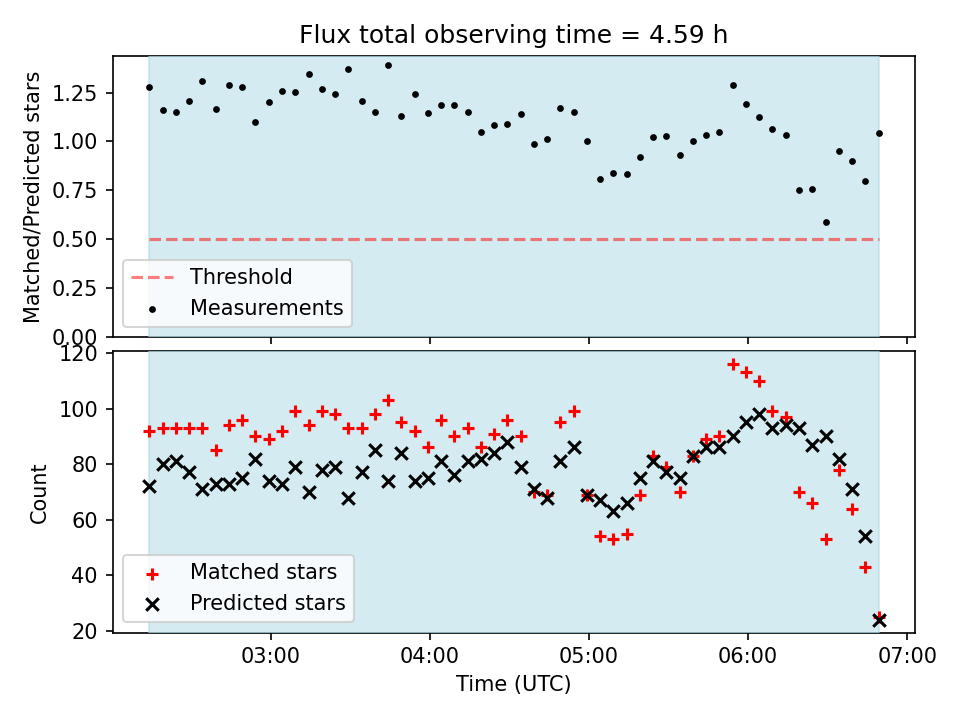 Flux total observing time = 4.59 h

Matched/Predicted stars

1.25
1.00
0.75
0.50
0.25
0.00

Threshold
Measurements

Count

120
100
80
60
40
20

Matched stars
Predicted stars

03:00
04:00
05:00
06:00
07:00

Time (UTC)